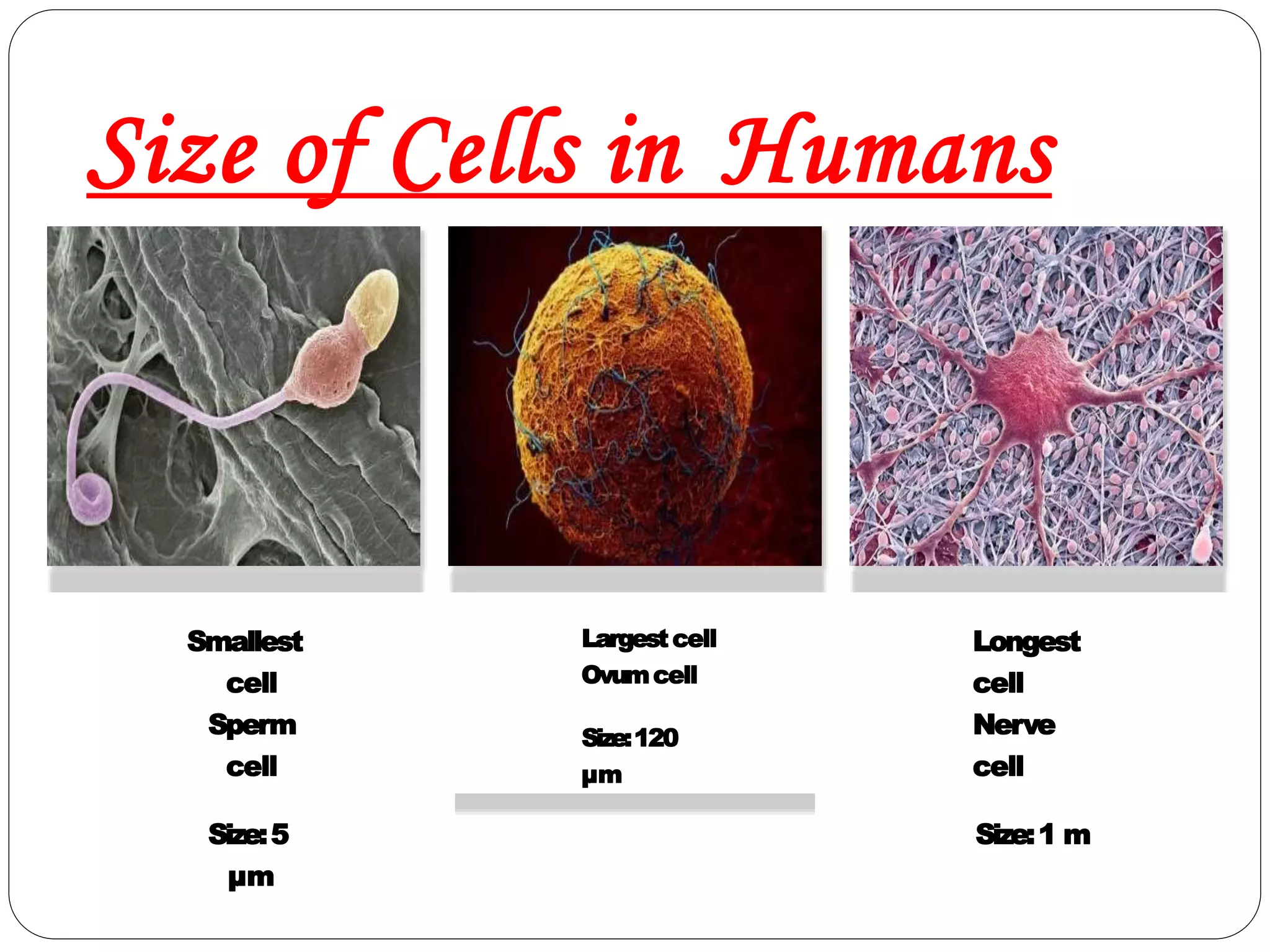 Size of Cells in Humans

Smallest cell Sperm cell

Size: 5 µm

Largest cell Ovum cell

Size: 120 µm

Longest cell Nerve cell

Size: 1 m